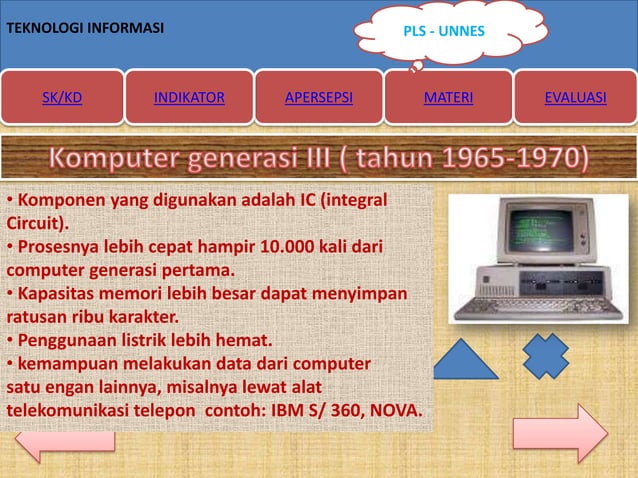 TEKNOLOGI INFORMASI

PLS - UNNES

SK/KD

INDIKATOR

APERSEPSI

MATERI

EVALUASI

Komputer generasi III ( tahun 1965-1970)

• Komponen yang digunakan adalah IC (integral Circuit).
• Prosesnya lebih cepat hampir 10.000 kali dari computer generasi pertama.
• Kapasitas memori lebih besar dapat menyimpan ratusan ribu karakter.
• Penggunaan listrik lebih hemat.
• kemampuan melakukan data dari computer satu engan lainnya, misalnya lewat alat telekomunikasi telepon contoh: IBM S/ 360, NOVA.